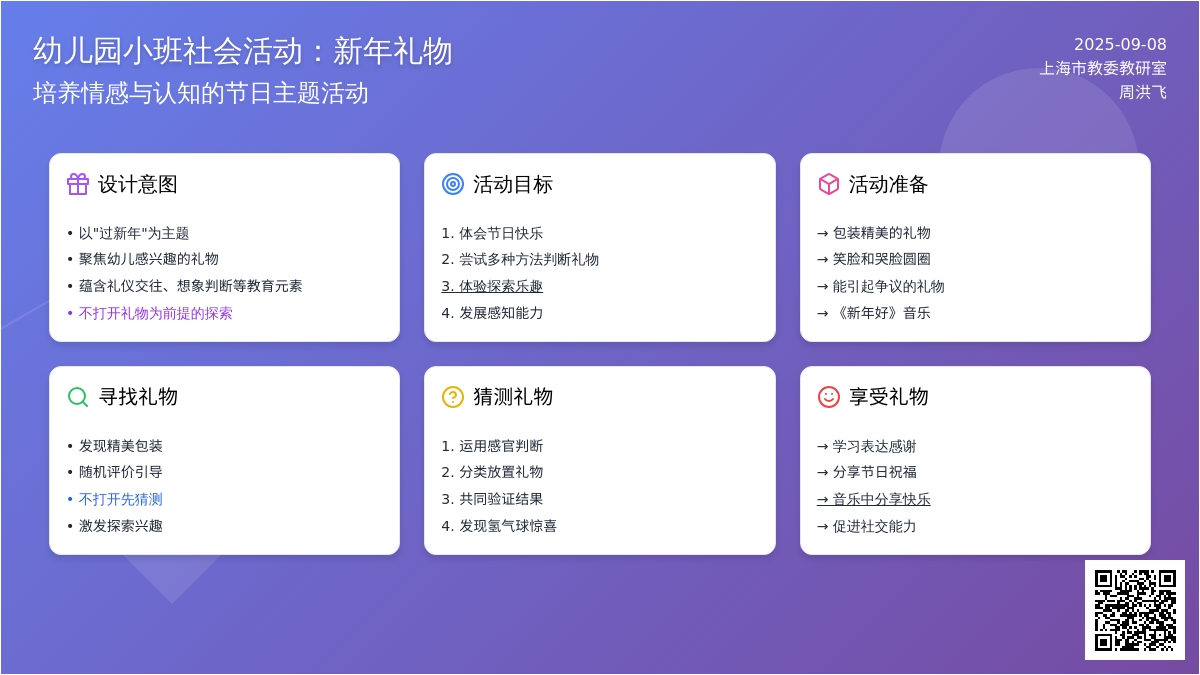 幼儿园小班社会活动：新年礼物
培养情感与认知的节日主题活动

2025-09-08
上海市教委教研室
周洪飞

设计意图
• 以"过新年"为主题
• 聚焦幼儿感兴趣的礼物
• 蕴含礼仪交往、想象判断等教育元素
• 不打开礼物为前提的探索

活动目标
1. 体会节日快乐
2. 尝试多种方法判断礼物
3. 体验探索乐趣
4. 发展感知能力

活动准备
→ 包装精美的礼物
→ 笑脸和哭脸圆圈
→ 能引起争议的礼物
→ 《新年好》音乐

寻找礼物
• 发现精美包装
• 随机评价引导
• 不打开先猜测
• 激发探索兴趣

猜测礼物
1. 运用感官判断
2. 分类放置礼物
3. 共同验证结果
4. 发现氢气球惊喜

享受礼物
→ 学习表达感谢
→ 分享节日祝福
→ 音乐中分享快乐
→ 促进社交能力